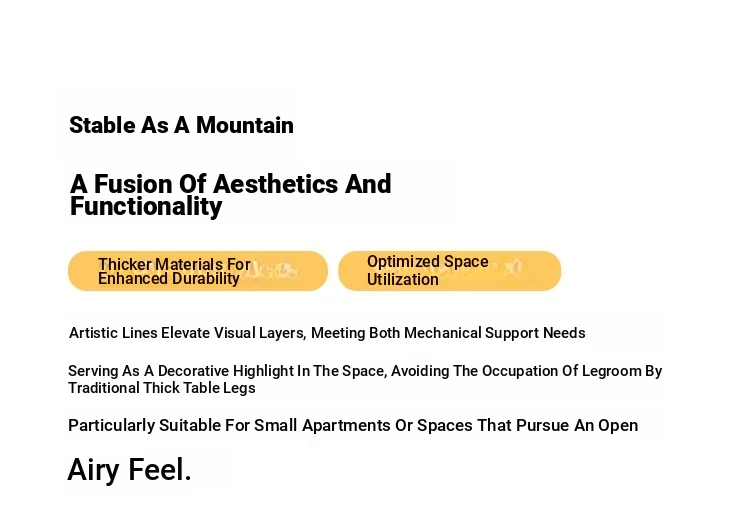 Stable As A Mountain

A Fusion Of Aesthetics And Functionality

Thicker Materials For Enhanced Durability

Optimized Space Utilization

Artistic Lines Elevate Visual Layers, Meeting Both Mechanical Support Needs

Serving As A Decorative Highlight In The Space, Avoiding The Occupation Of Legroom By Traditional Thick Table Legs

Particularly Suitable For Small Apartments Or Spaces That Pursue An Open

Airy Feel.